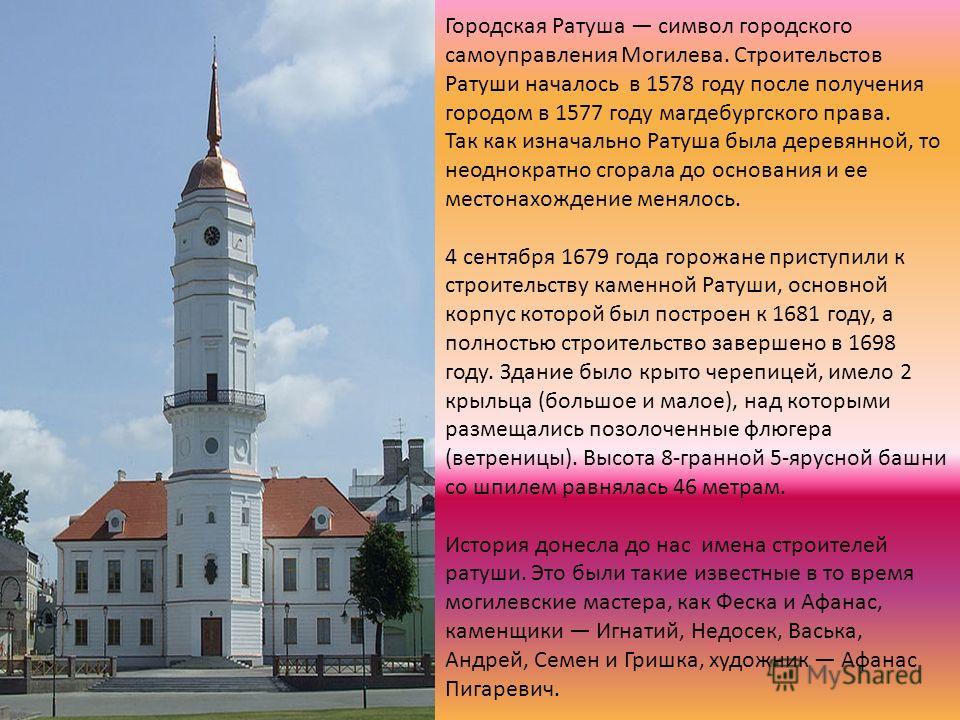 Городская Ратуша — символ городского самоуправления Могилева. Строительстов Ратуши началось в 1578 году после получения городом в 1577 году магдебургского права. Так как изначально Ратуша была деревянной, то неоднократно сгорала до основания и ее местонахождение менялось.

4 сентября 1679 года горожане приступили к строительству каменной Ратуши, основной корпус которой был построен к 1681 году, а полностью строительство завершено в 1698 году. Здание было крыто черепицей, имело 2 крыльца (большое и малое), над которыми размещались позолоченные флюгера (ветреницы). Высота 8-гранной 5-ярусной башни со шпилем равнялась 46 метрам.

История донесла до нас имена строителей ратуши. Это были такие известные в то время могилевские мастера, как Феска и Афанас, каменщики — Игнатий, Недосек, Васька, Андрей, Семен и Гришка, художник — Афанас Пигаревич.

MyShared